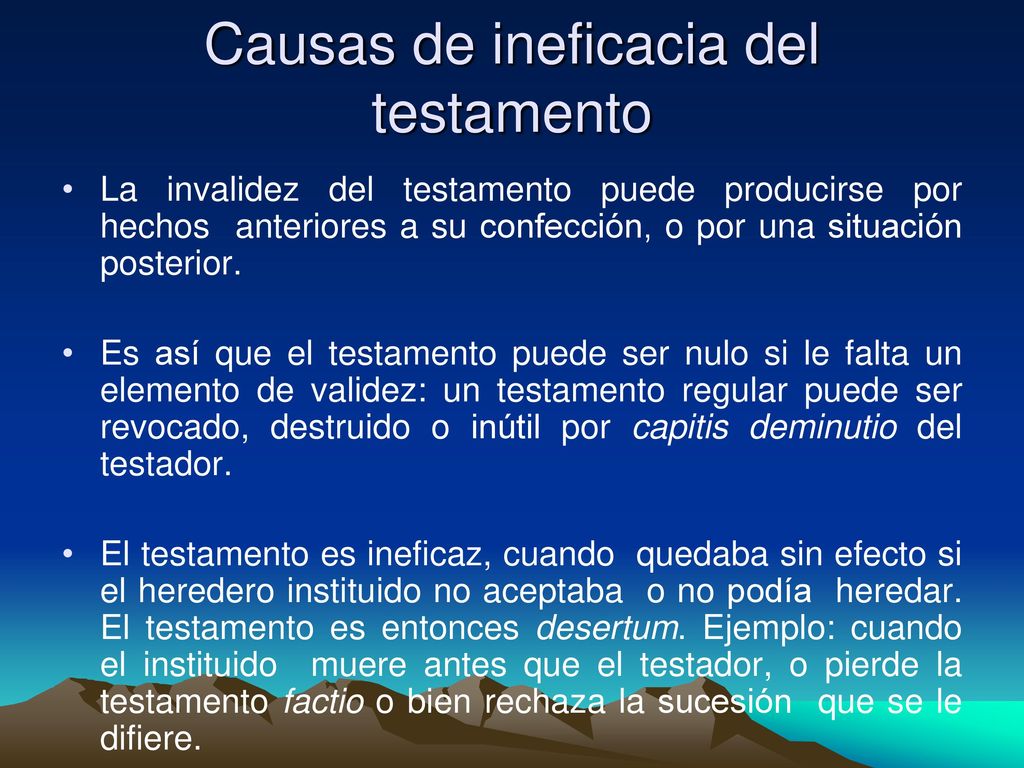 Causas de ineficacia del testamento

• La invalidez del testamento puede producirse por hechos anteriores a su confección, o por una situación posterior.

• Es así que el testamento puede ser nulo si le falta un elemento de validez: un testamento regular puede ser revocado, destruido o inútil por capitis deminutio del testador.

• El testamento es ineficaz, cuando quedaba sin efecto si el heredero instituido no aceptaba o no podía heredar. El testamento es entonces desertum. Ejemplo: cuando el instituido muere antes que el testador, o pierde la testamento factio o bien rechaza la sucesión que se le difiere.